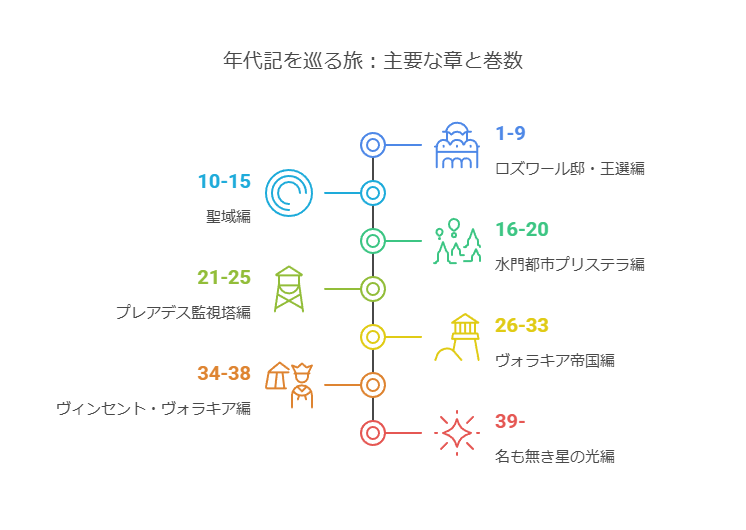 年代記を巡る旅：主要な章と巻数

1-9
ロズワール邸・王選編

10-15
聖域編

16-20
水門都市プリステラ編

21-25
プレアデス監視塔編

26-33
ヴォラキア帝国編

34-38
ヴィンセント・ヴォラキア編

39-
名も無き星の光編